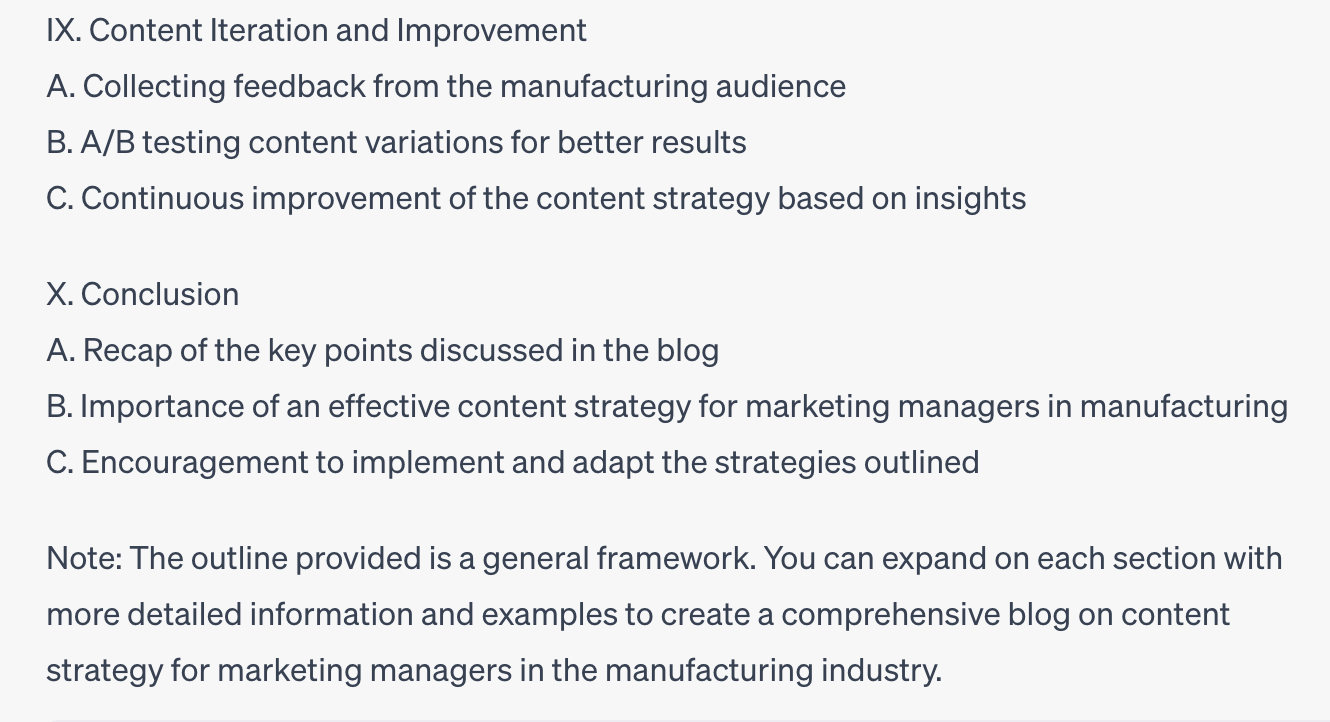 IX. Content Iteration and Improvement
A. Collecting feedback from the manufacturing audience
B. A/B testing content variations for better results
C. Continuous improvement of the content strategy based on insights

X. Conclusion
A. Recap of the key points discussed in the blog
B. Importance of an effective content strategy for marketing managers in manufacturing
C. Encouragement to implement and adapt the strategies outlined

Note: The outline provided is a general framework. You can expand on each section with more detailed information and examples to create a comprehensive blog on content strategy for marketing managers in the manufacturing industry.